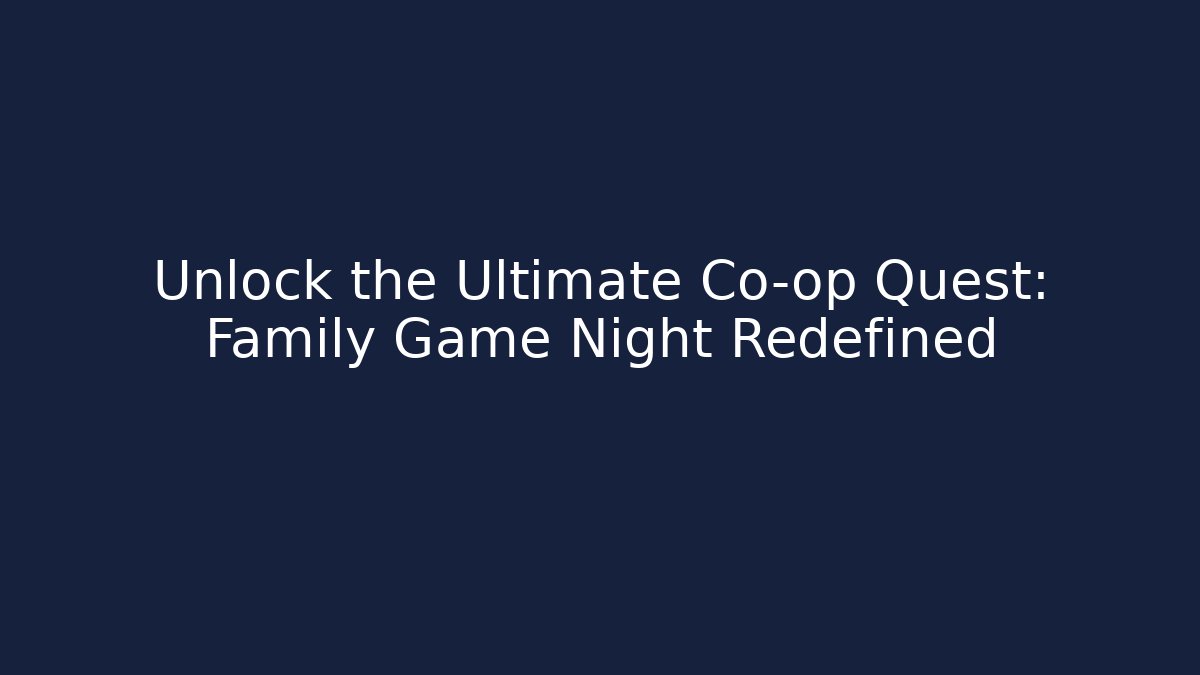 Unlock the Ultimate Co-op Quest: Family Game Night Redefined